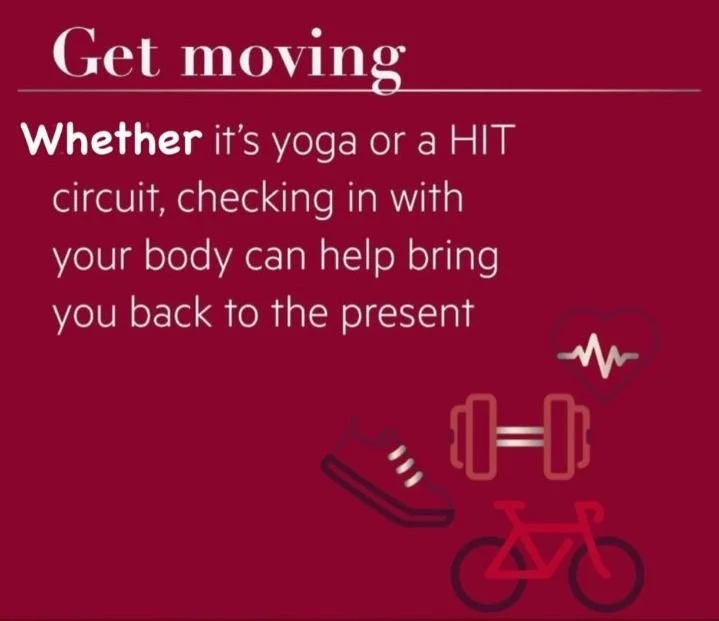 Get moving

Whether it's yoga or a HIT circuit, checking in with your body can help bring you back to the present